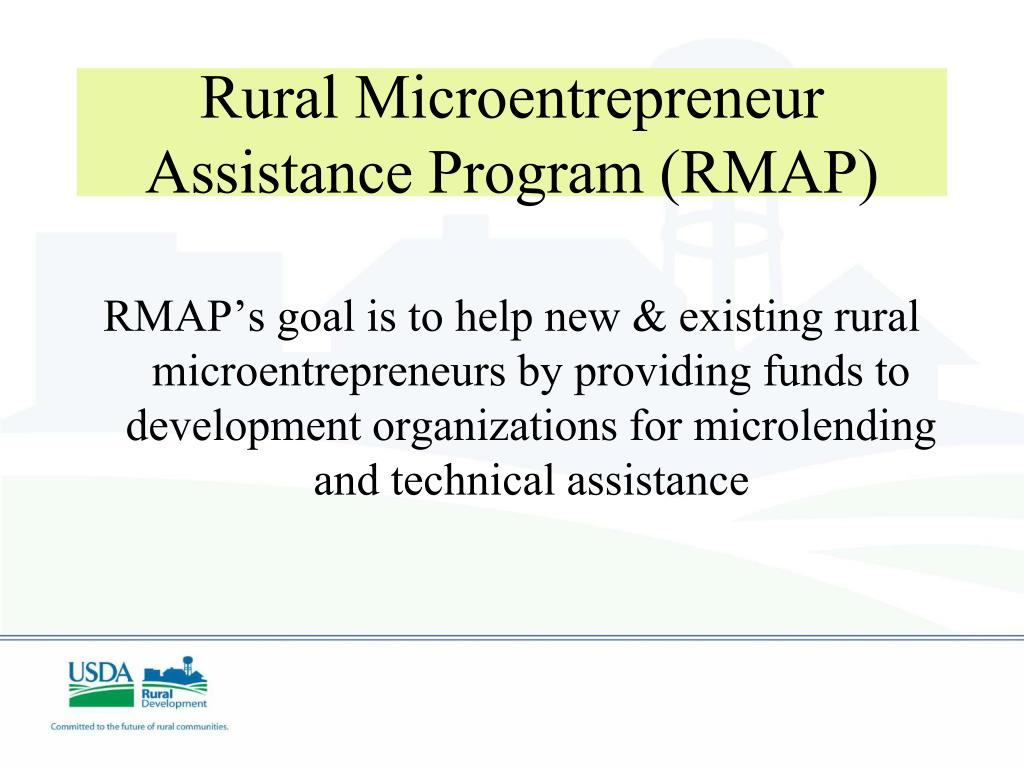 Rural Microentrepreneur Assistance Program (RMAP)

RMAP’s goal is to help new & existing rural microentrepreneurs by providing funds to development organizations for microlending and technical assistance

USDA
Rural Development

Committed to the future of rural communities.